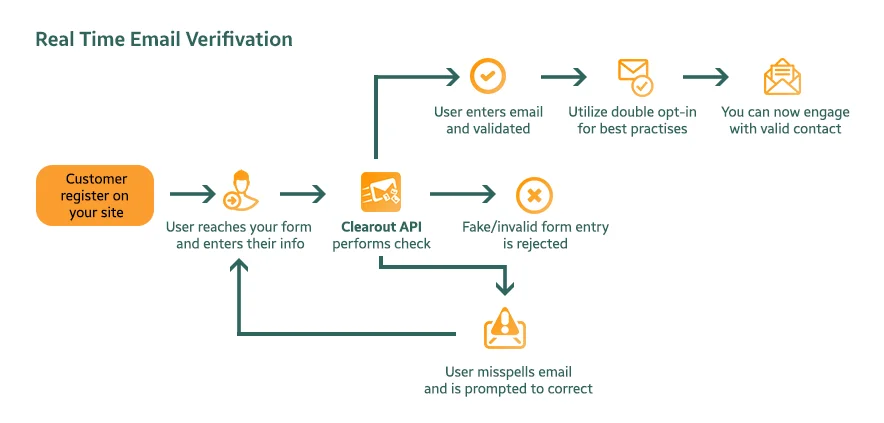 Real Time Email Verifivation

User enters email and validated

Utilize double opt-in for best practises

You can now engage with valid contact

Customer register on your site

User reaches your form and enters their info

Clearout API performs check

Fake/invalid form entry is rejected

User misspells email and is prompted to correct